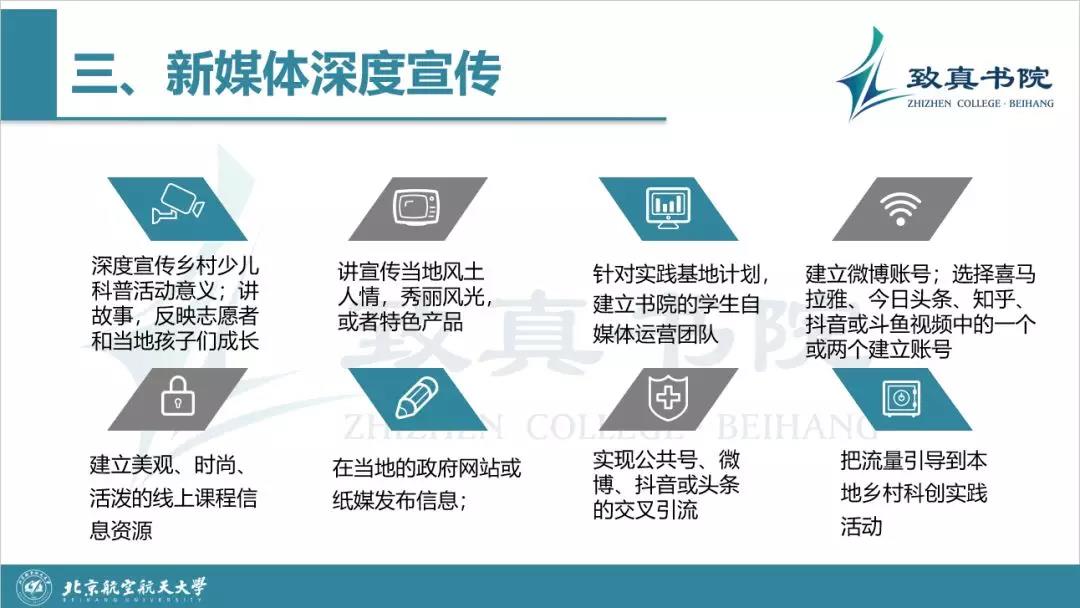 三、新媒体深度宣传

致真书院
ZHIZHEN COLLEGE · BEIHANG

深度宣传乡村少儿科普活动意义；讲故事，反映志愿者和当地孩子们成长

讲宣传当地风土人情，秀丽风光，或者特色产品

针对实践基地计划，建立书院的学生自媒体运营团队

建立微博账号；选择喜马拉雅、今日头条、知乎、抖音或斗鱼视频中的一个或两个建立账号

建立美观、时尚、活泼的线上课程信息资源

在当地的政府网站或纸媒发布信息；

实现公共号、微博、抖音或头条的交叉引流

把流量引导到本地乡村科创实践活动

致真书院
ZHIZHEN COLLEGE · BEIHANG

北京航空航天大学
BEIHANG UNIVERSITY